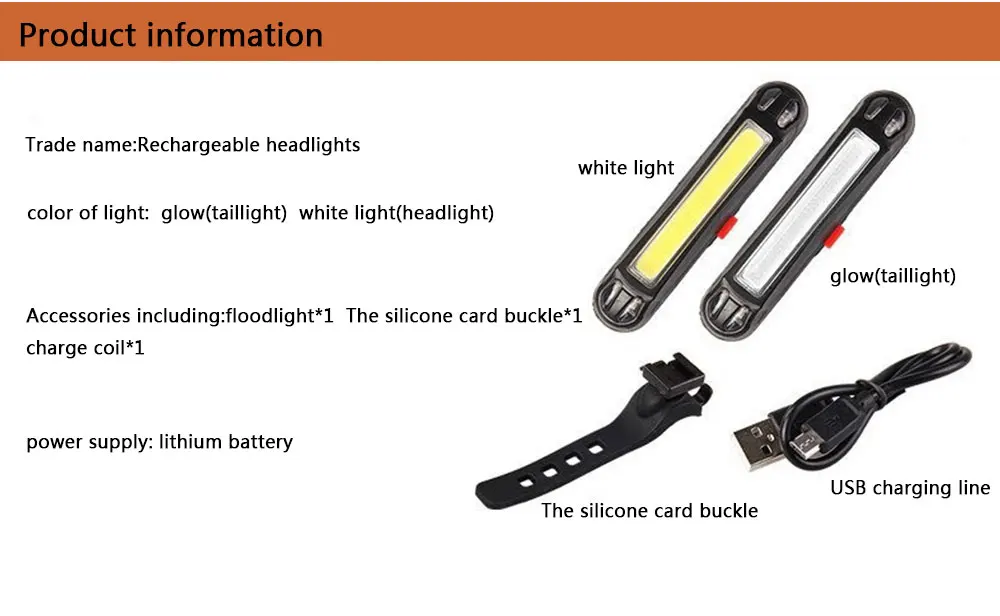 Product information

Trade name:Rechargeable headlights

color of light: glow(taillight) white light(headlight)

Accessories including:floodlight*1 The silicone card buckle*1 charge coil*1

power supply: lithium battery

white light

glow(taillight)

The silicone card buckle

USB charging line